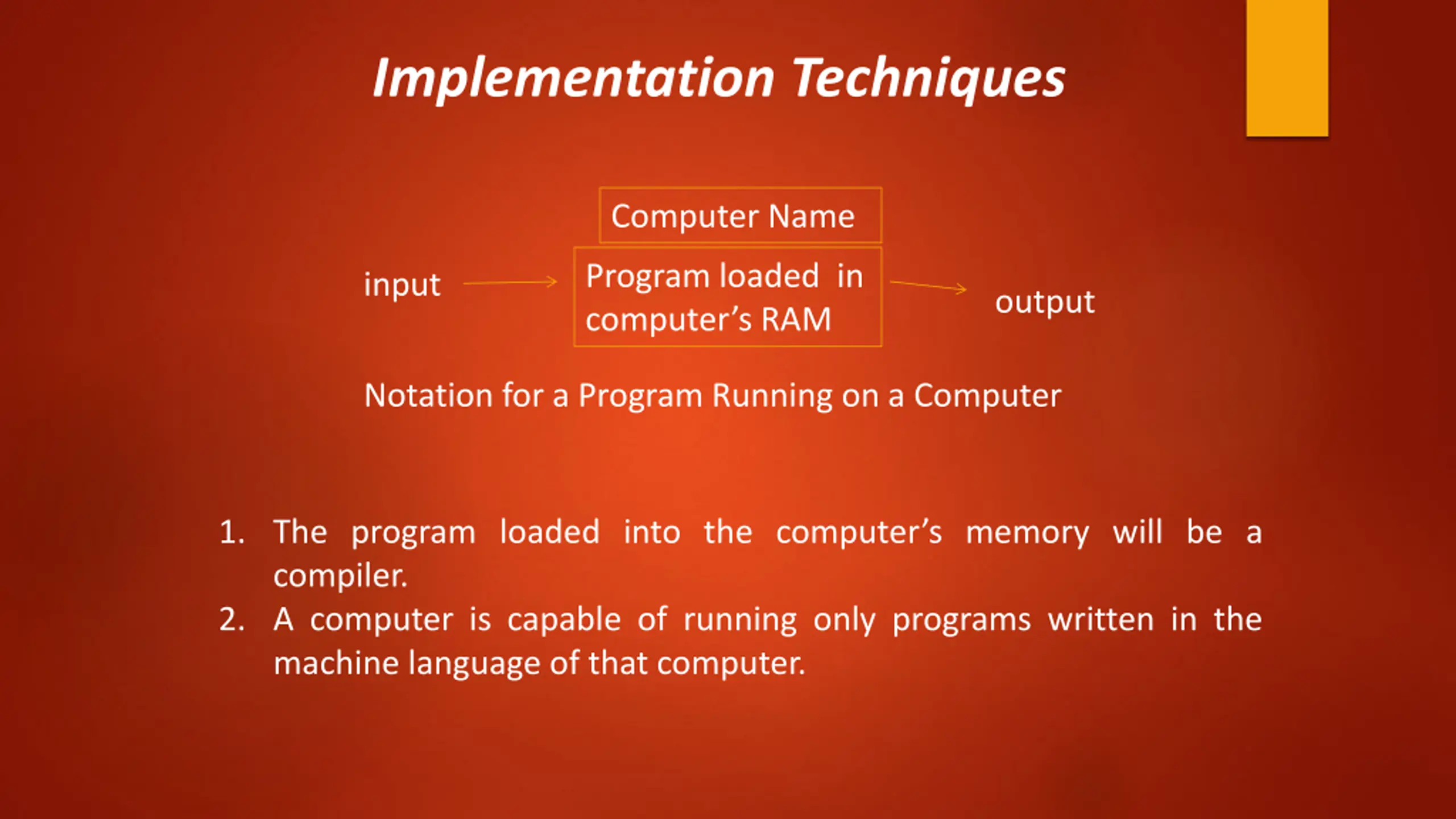 Implementation Techniques

Computer Name

input

Program loaded in computer's RAM

output

Notation for a Program Running on a Computer

1. The program loaded into the computer's memory will be a compiler.
2. A computer is capable of running only programs written in the machine language of that computer.